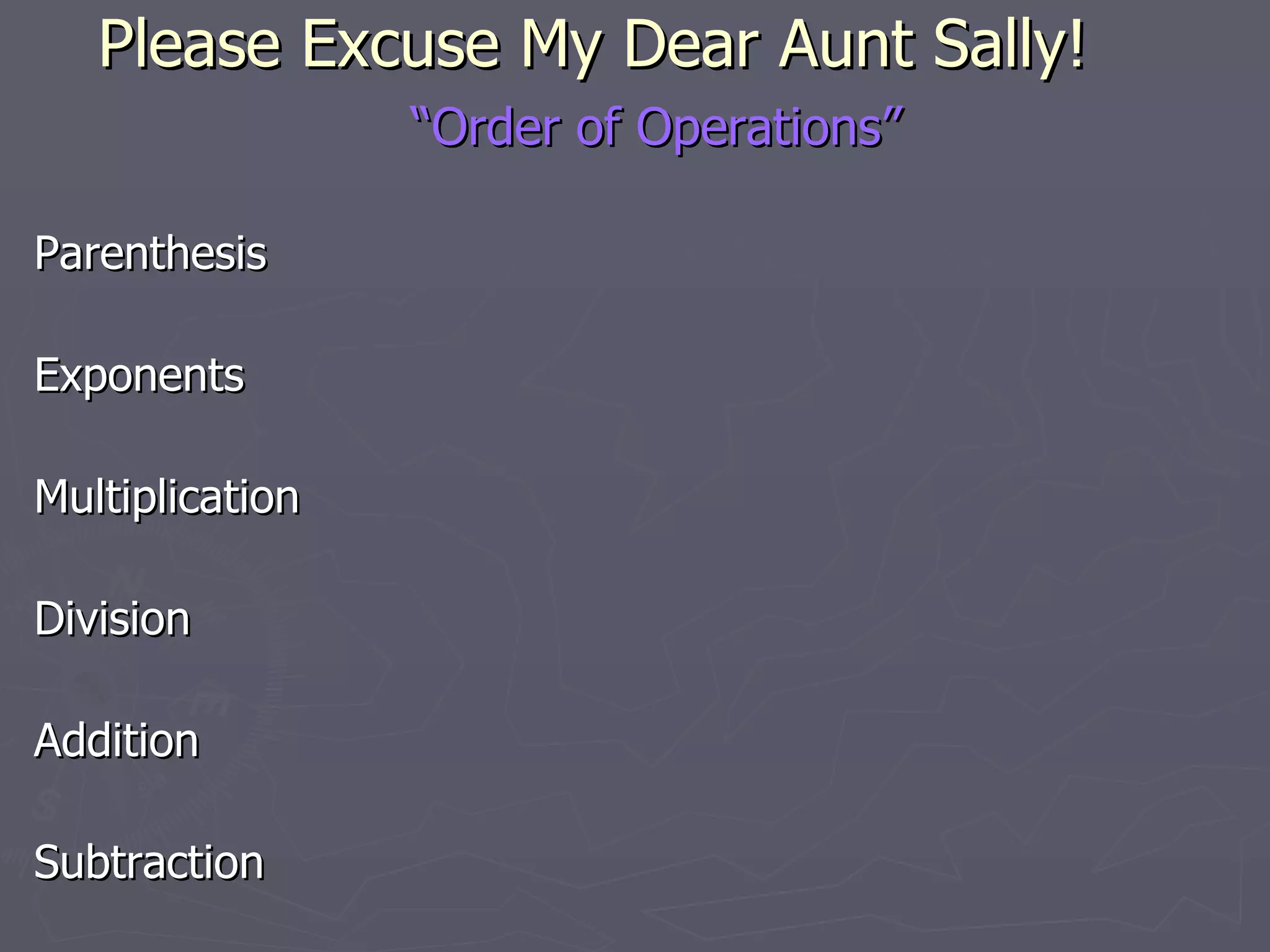 Please Excuse My Dear Aunt Sally!

“Order of Operations”

Parenthesis

Exponents

Multiplication

Division

Addition

Subtraction